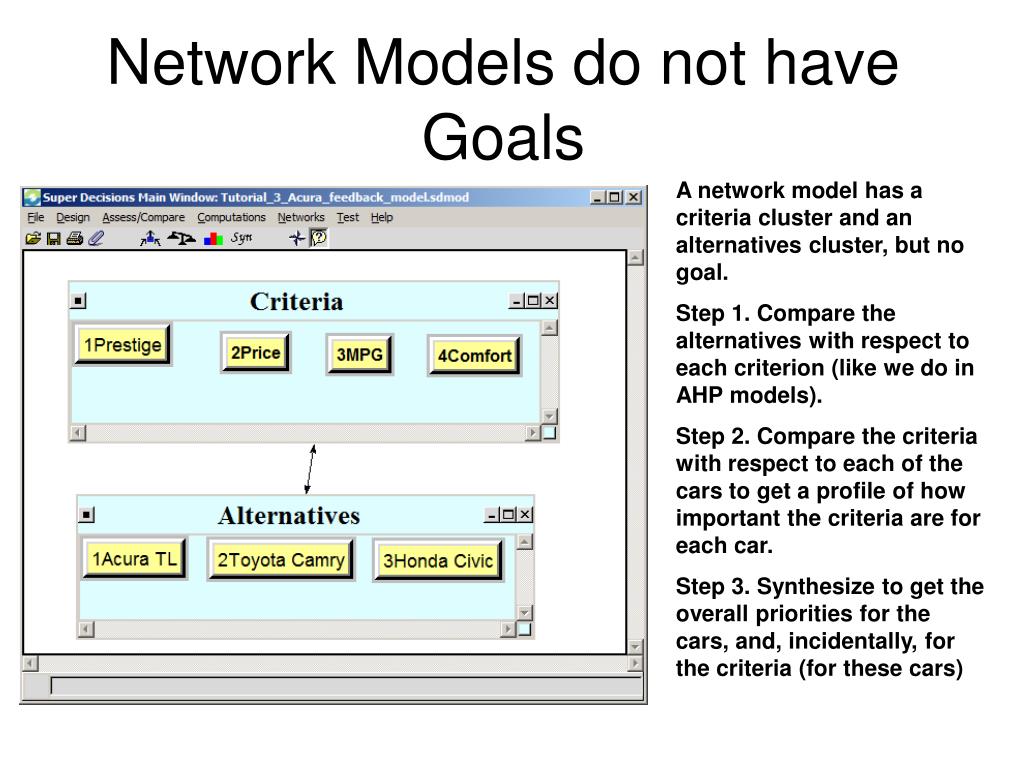 Network Models do not have Goals

Super Decisions Main Window: Tutorial_3_Acura_feedback_model.sdmod

File Design Assess/Compare Computations Networks Test Help

Syn

Criteria

1Prestige 2Price 3MPG 4Comfort

Alternatives

1Acura TL 2Toyota Camry 3Honda Civic

A network model has a criteria cluster and an alternatives cluster, but no goal.

Step 1. Compare the alternatives with respect to each criterion (like we do in AHP models).

Step 2. Compare the criteria with respect to each of the cars to get a profile of how important the criteria are for each car.

Step 3. Synthesize to get the overall priorities for the cars, and, incidentally, for the criteria (for these cars)